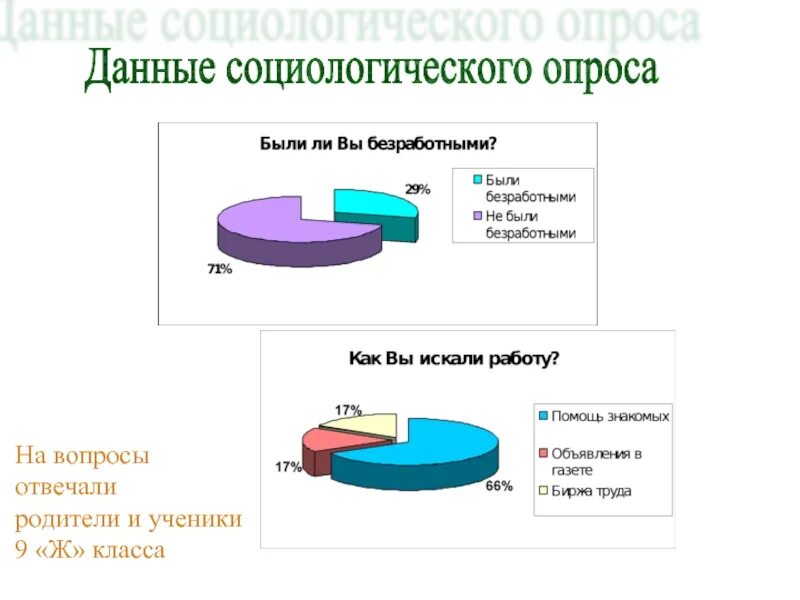 Данные социологического опроса

Данные социологического опроса

Были ли Вы безработными?

29%

71%

Были безработными

Не были безработными

Как Вы искали работу?

17%

17%

66%

Помощь знакомых

Объявления в газете

Биржа труда

На вопросы отвечали родители и ученики 9 «Ж» класса